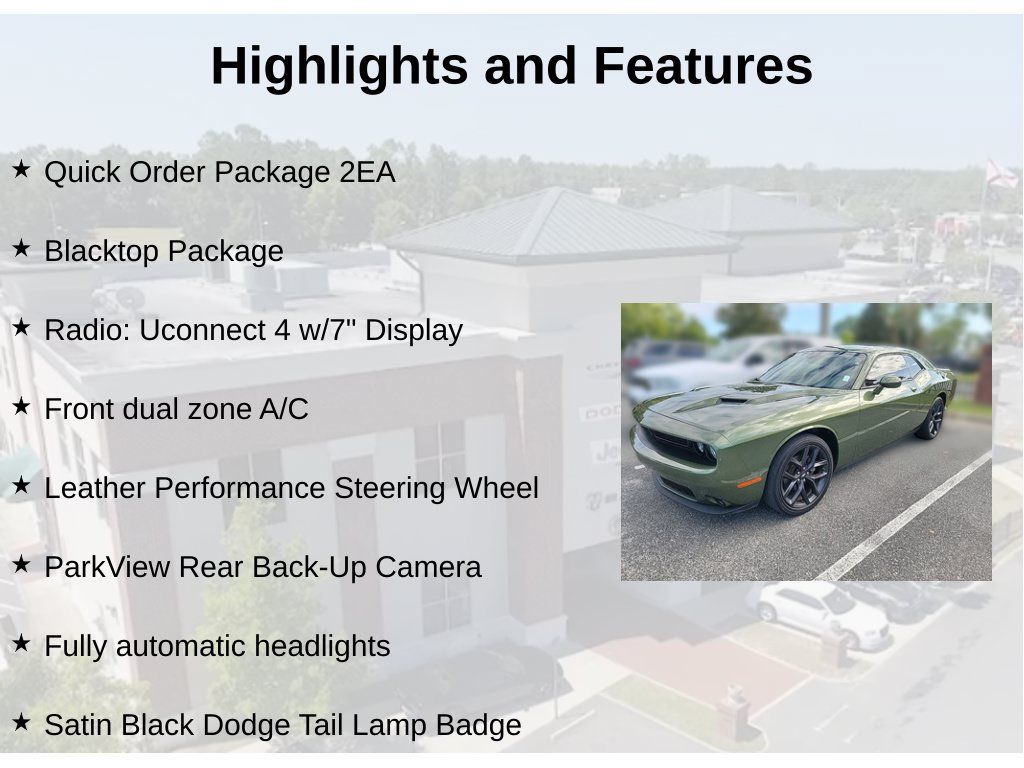 Highlights and Features

★ Quick Order Package 2EA

★ Blacktop Package

★ Radio: Uconnect 4 w/7" Display

★ Front dual zone A/C

★ Leather Performance Steering Wheel

★ ParkView Rear Back-Up Camera

★ Fully automatic headlights

★ Satin Black Dodge Tail Lamp Badge